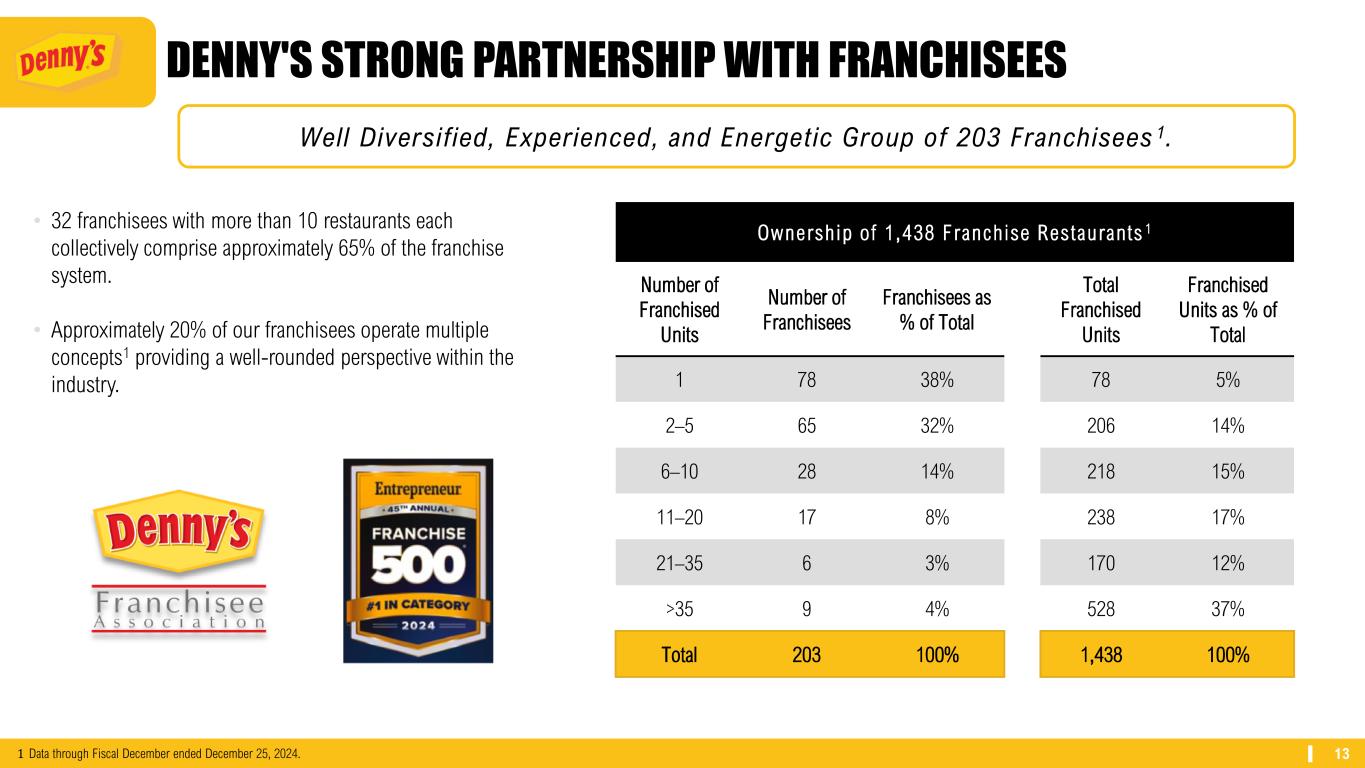 Denny's

DENNY'S STRONG PARTNERSHIP WITH FRANCHISEES

Well Diversified, Experienced, and Energetic Group of 203 Franchisees$^1$.

• 32 franchisees with more than 10 restaurants each collectively comprise approximately 65% of the franchise system.

• Approximately 20% of our franchisees operate multiple concepts$^1$ providing a well-rounded perspective within the industry.

Denny's
Franchisee
Association

Entrepreneur
45TH ANNUAL
FRANCHISE
500
#1 IN CATEGORY
2024

Ownership of 1,438 Franchise Restaurants$^1$

| Number of Franchised Units | Number of Franchisees | Franchisees as % of Total | Total Franchised Units | Franchised Units as % of Total |
|---|---|---|---|---|
| 1 | 78 | 38% | 78 | 5% |
| 2–5 | 65 | 32% | 206 | 14% |
| 6–10 | 28 | 14% | 218 | 15% |
| 11–20 | 17 | 8% | 238 | 17% |
| 21–35 | 6 | 3% | 170 | 12% |
| >35 | 9 | 4% | 528 | 37% |
| Total | 203 | 100% | 1,438 | 100% |

1 Data through Fiscal December ended December 25, 2024.

13